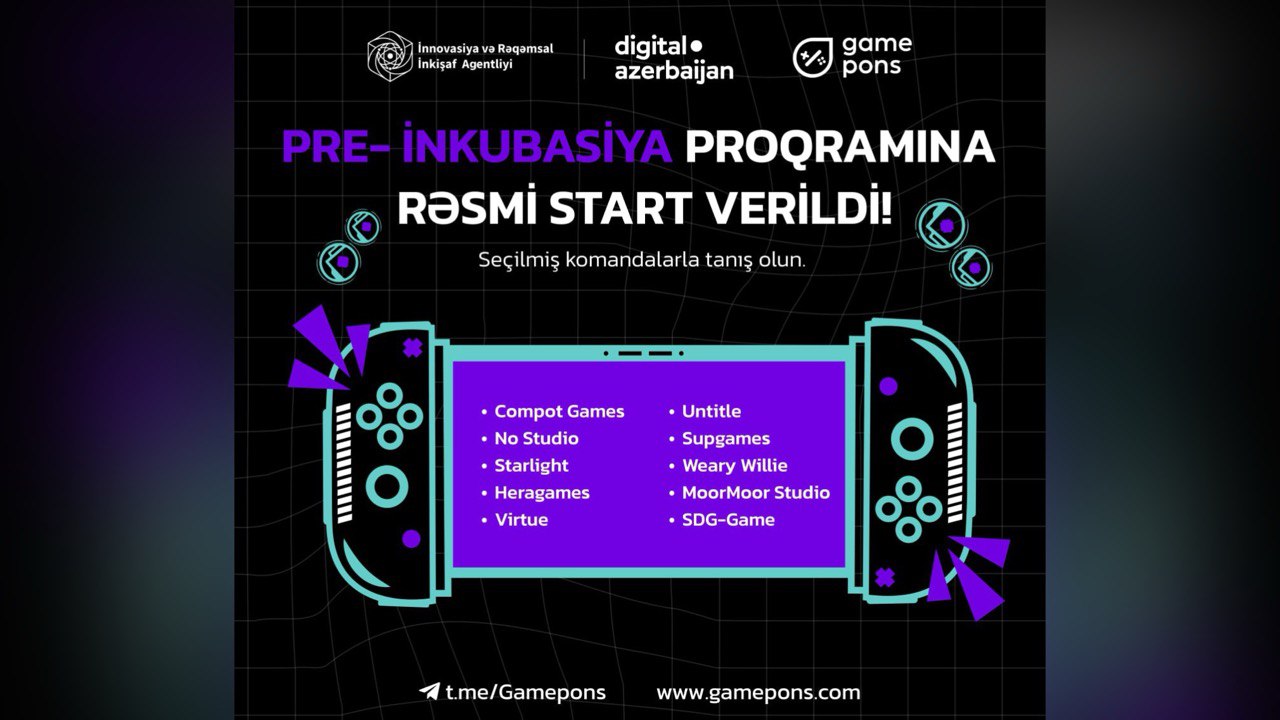 İnnovasiya və Rəqəmsal İnkişaf Agentliyi

digital azerbaijan

game pons

PRE- İNKUBASİYA PROQRAMINA RƏSMİ START VERİLDİ!

Seçilmiş komandalarla tanış olun.

• Compot Games
• No Studio
• Starlight
• Heragames
• Virtue

• Untitle
• Supgames
• Weary Willie
• MoorMoor Studio
• SDG-Game

t.me/Gamepons

www.gamepons.com